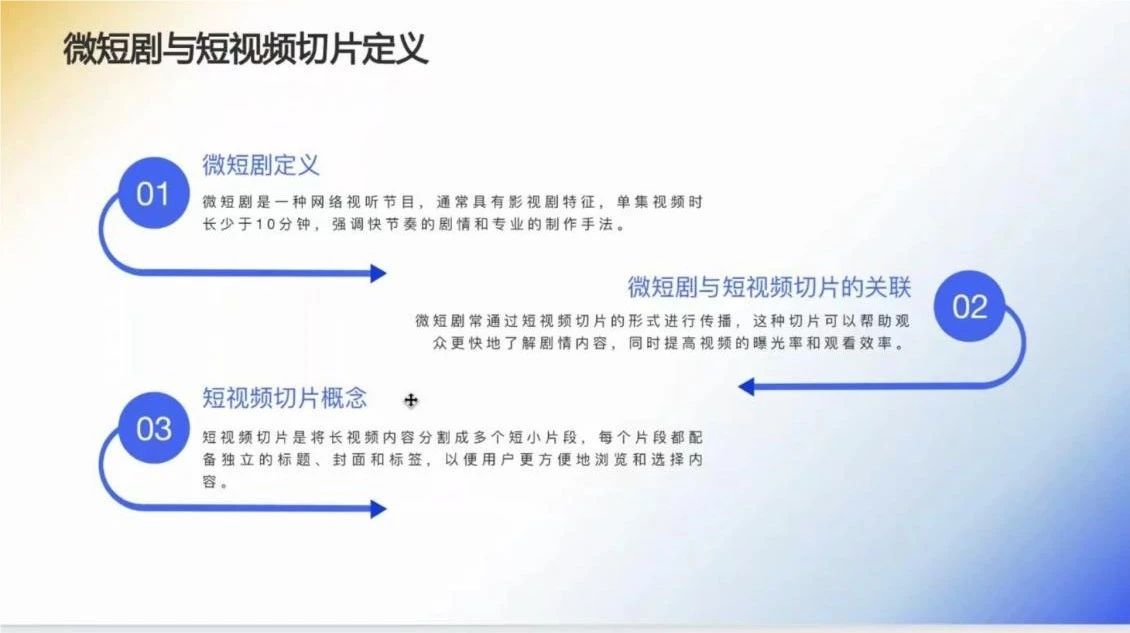 微短剧与短视频切片定义

01

微短剧定义

微短剧是一种网络视听节目，通常具有影视剧特征，单集视频时长少于10分钟，强调快节奏的剧情和专业的制作手法。

02

微短剧与短视频切片的关联

微短剧常通过短视频切片的形式进行传播，这种切片可以帮助观众更快地了解剧情内容，同时提高视频的曝光率和观看效率。

03

短视频切片概念

短视频切片是将长视频内容分割成多个短小片段，每个片段都配备独立的标题、封面和标签，以便用户更方便地浏览和选择内容。